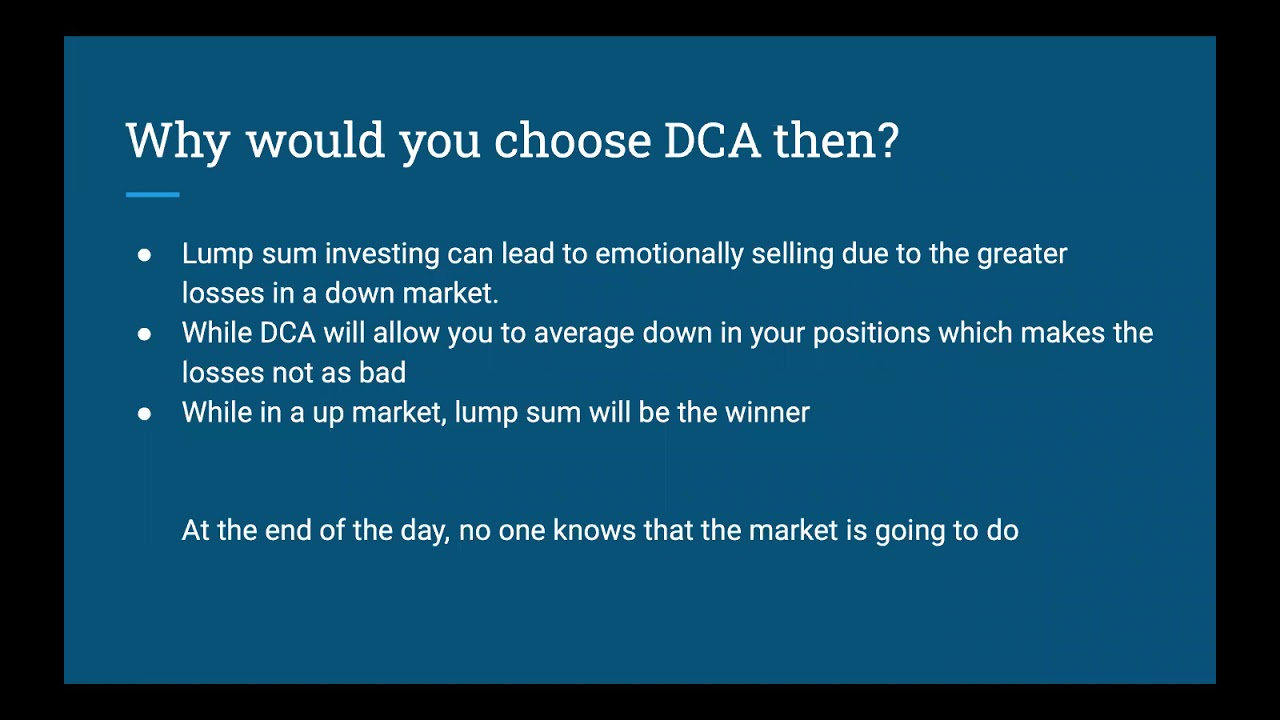 Why would you choose DCA then?

● Lump sum investing can lead to emotionally selling due to the greater losses in a down market.
● While DCA will allow you to average down in your positions which makes the losses not as bad
● While in a up market, lump sum will be the winner

At the end of the day, no one knows that the market is going to do